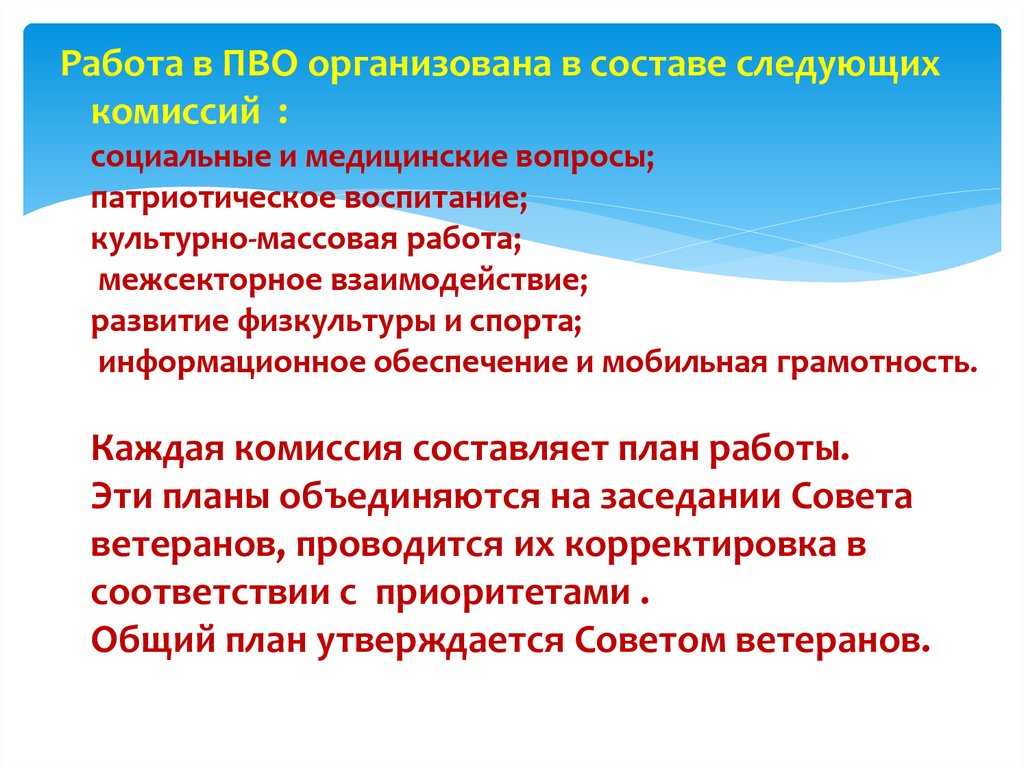 Работа в ПВО организована в составе следующих комиссий :
социальные и медицинские вопросы;
патриотическое воспитание;
культурно-массовая работа;
межсекторное взаимодействие;
развитие физкультуры и спорта;
информационное обеспечение и мобильная грамотность.

Каждая комиссия составляет план работы.
Эти планы объединяются на заседании Совета ветеранов, проводится их корректировка в соответствии с приоритетами .
Общий план утверждается Советом ветеранов.